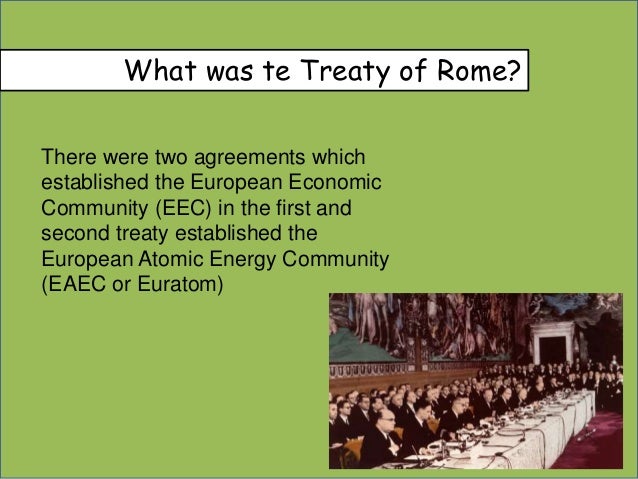 What was te Treaty of Rome?

There were two agreements which established the European Economic Community (EEC) in the first and second treaty established the European Atomic Energy Community (EAEC or Euratom)